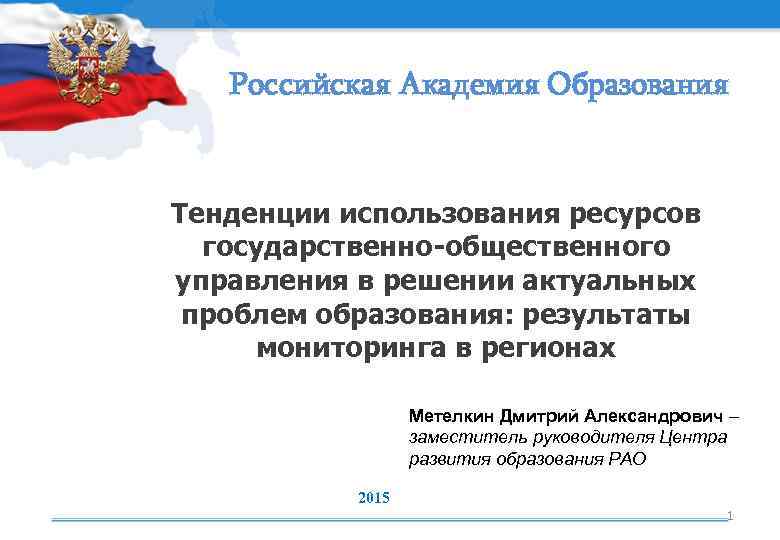 Российская Академия Образования

Тенденции использования ресурсов государственно-общественного управления в решении актуальных проблем образования: результаты мониторинга в регионах

Метелкин Дмитрий Александрович – заместитель руководителя Центра развития образования РАО

2015

1